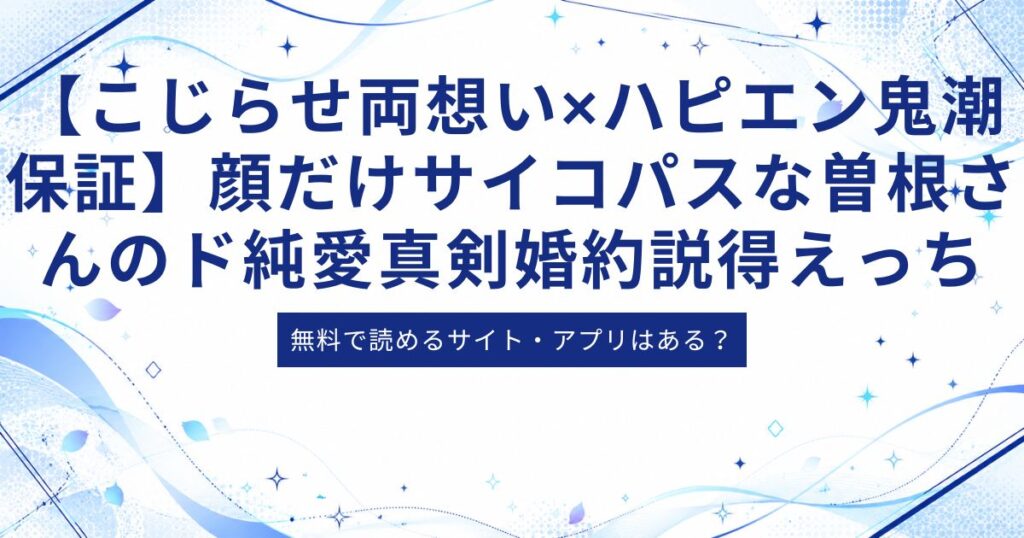 【こじらせ両想い×ハピエン鬼潮保証】顔だけサイコパスな曽根さんのド純愛真剣婚約説得えっち

無料で読めるサイト・アプリはある？